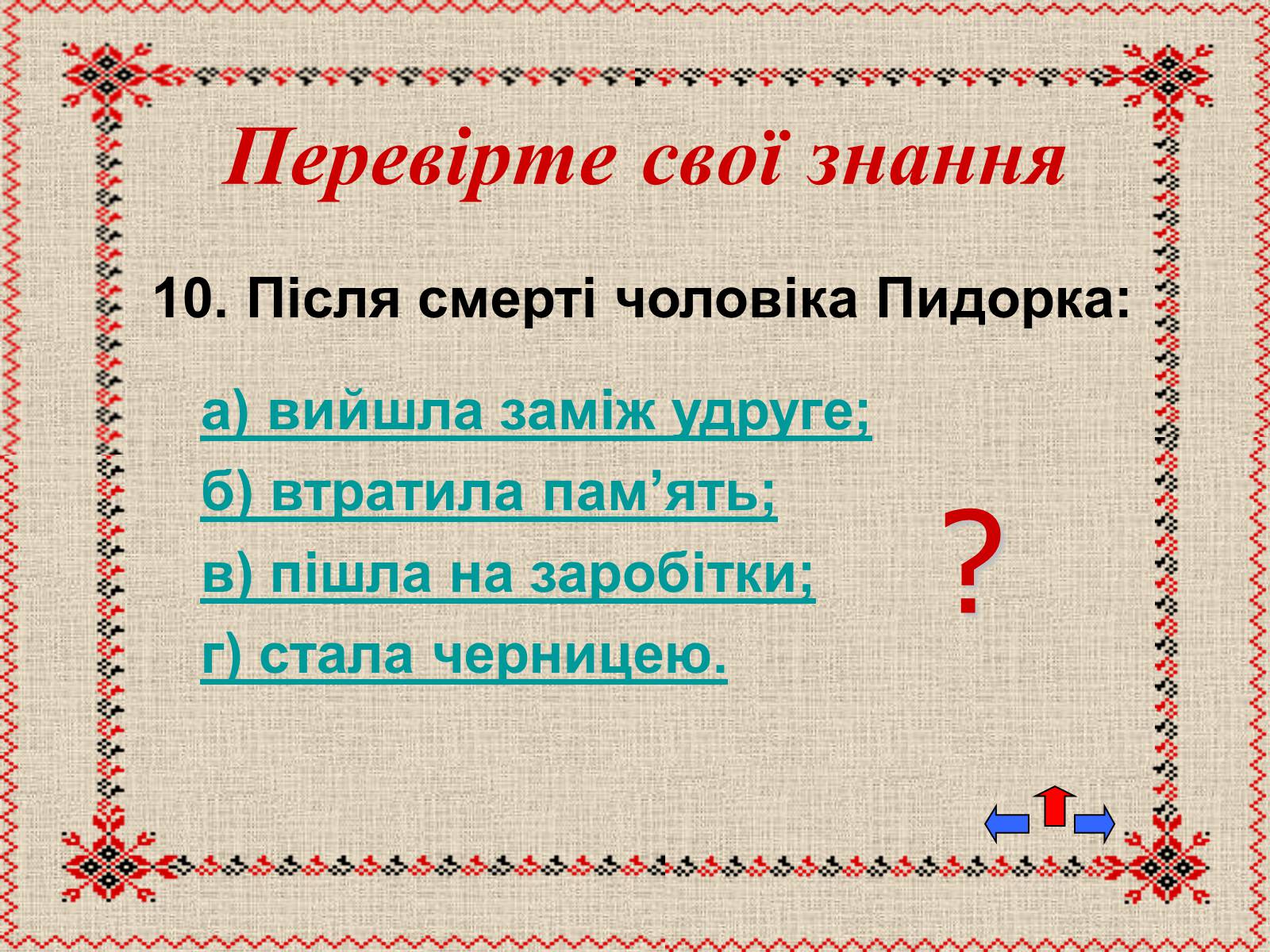 Перевірте свої знання

10. Після смерті чоловіка Пидорка:

а) вийшла заміж удруге;
б) втратила пам’ять;
в) пішла на заробітки;
г) стала черницею.

?